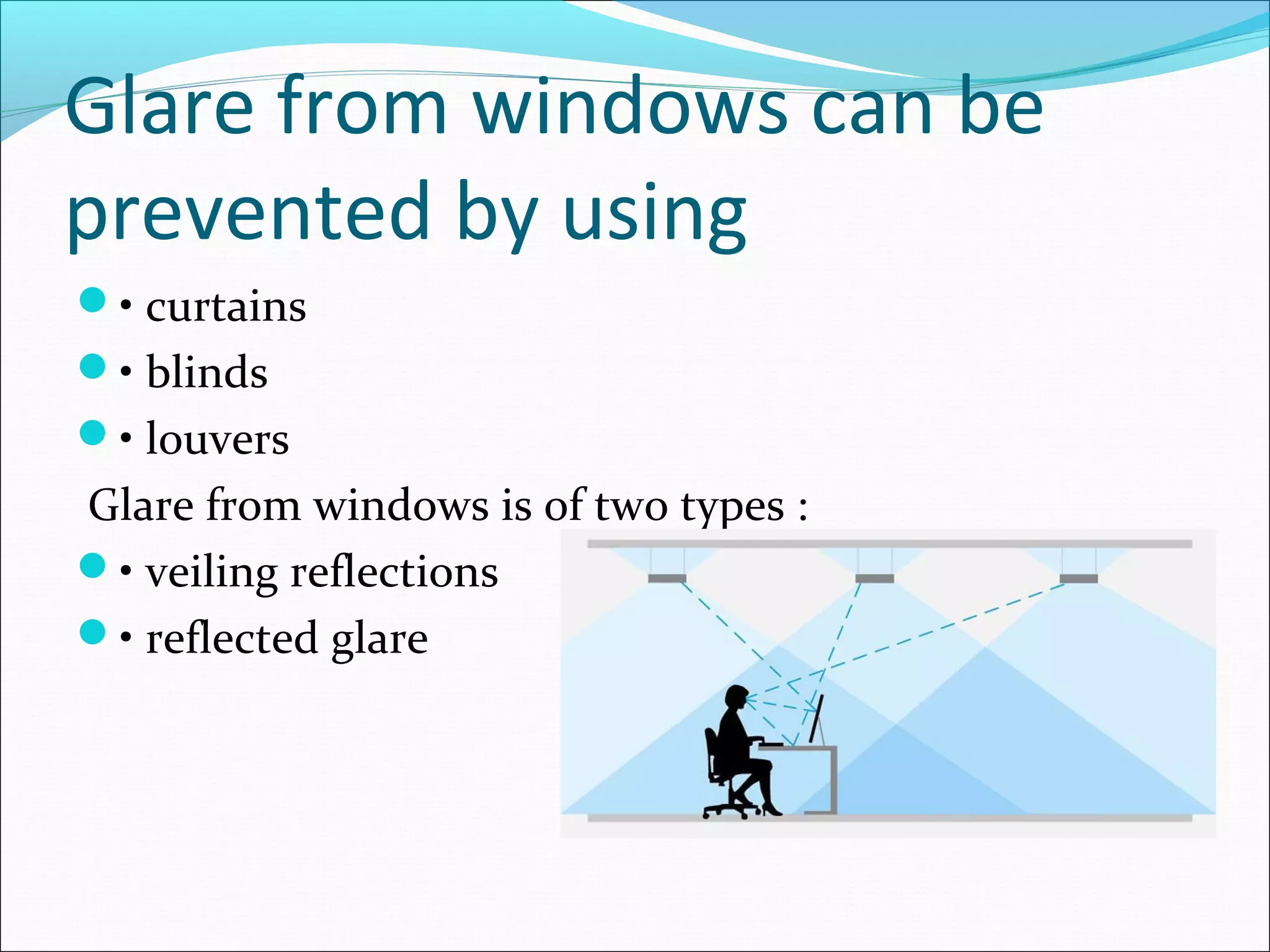 Glare from windows can be prevented by using

• curtains
• blinds
• louvers

Glare from windows is of two types :

• veiling reflections
• reflected glare